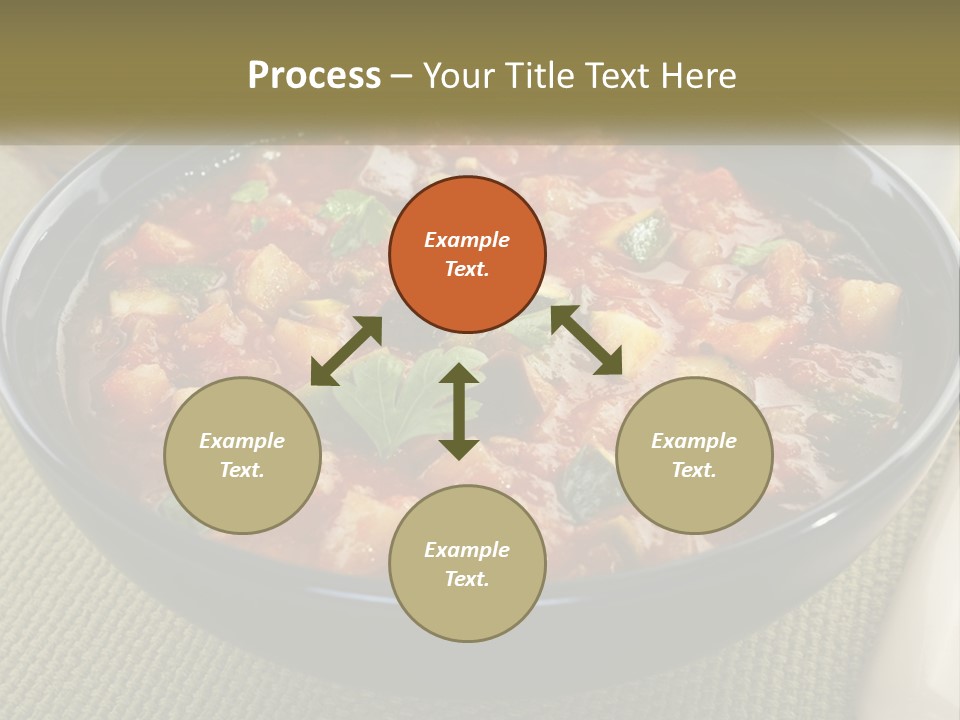 Process – Your Title Text Here

Example Text.

Example Text.

Example Text.

Example Text.